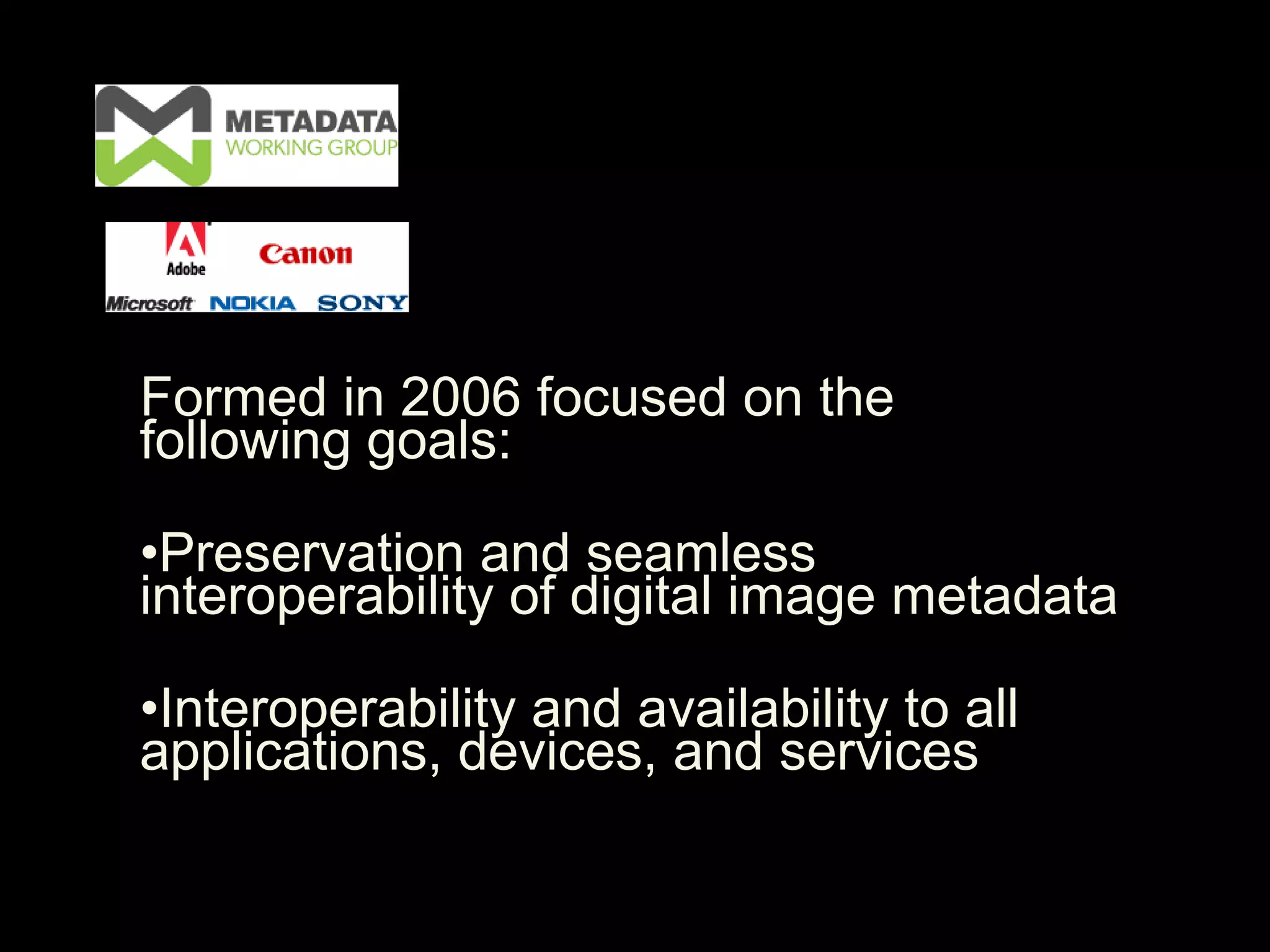 METADATA
WORKING GROUP

Adobe
Canon
Microsoft NOKIA SONY

Formed in 2006 focused on the following goals:

•Preservation and seamless interoperability of digital image metadata

•Interoperability and availability to all applications, devices, and services